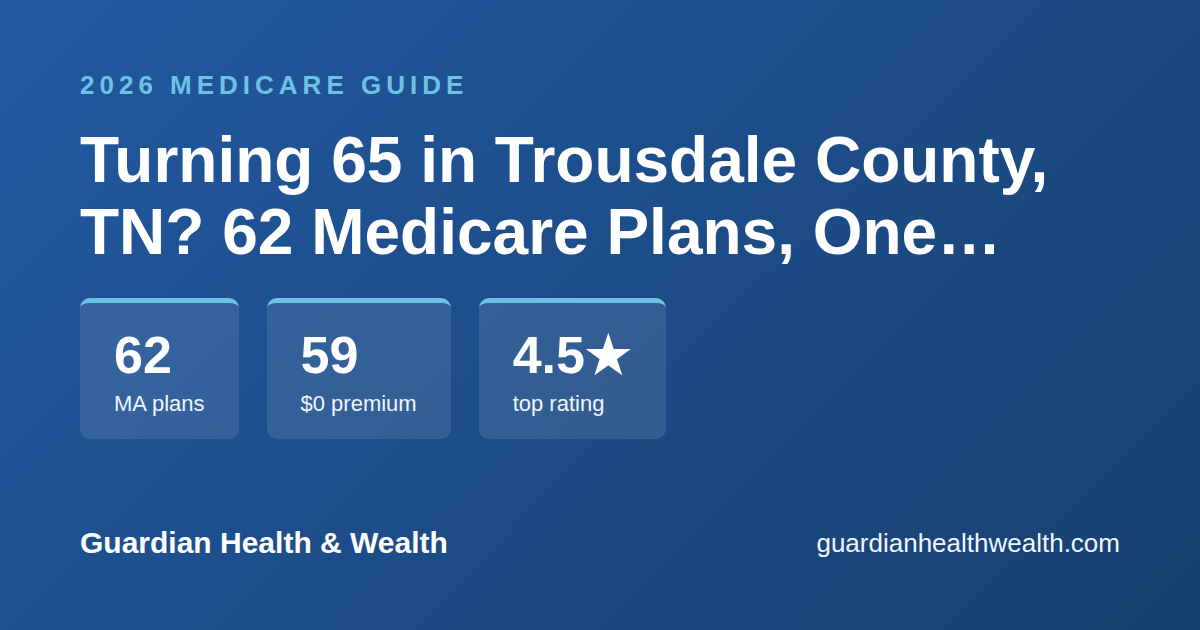 2026 MEDICARE GUIDE

Turning 65 in Trousdale County, TN? 62 Medicare Plans, One…

62
MA plans

59
$0 premium

4.5★
top rating

Guardian Health & Wealth

guardianhealthwealth.com